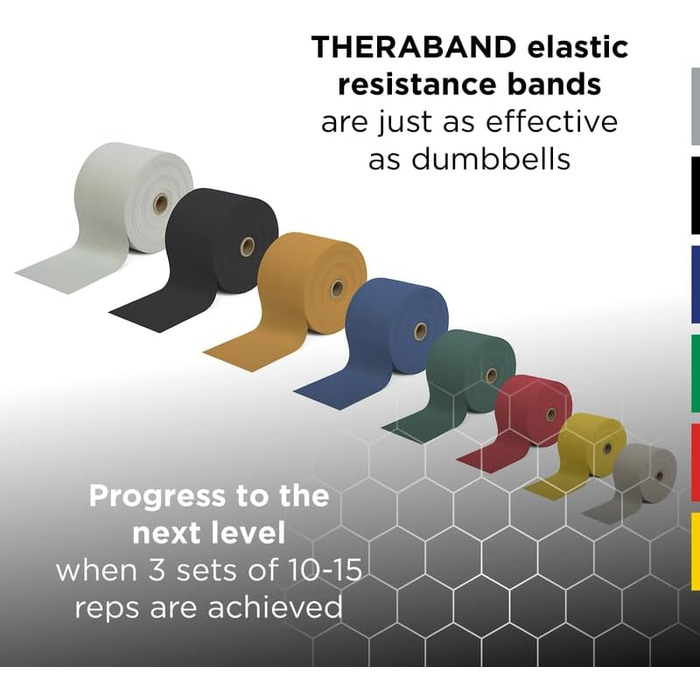 THERABAND elastic resistance bands are just as effective as dumbbells

Progress to the next level when 3 sets of 10-15 reps are achieved